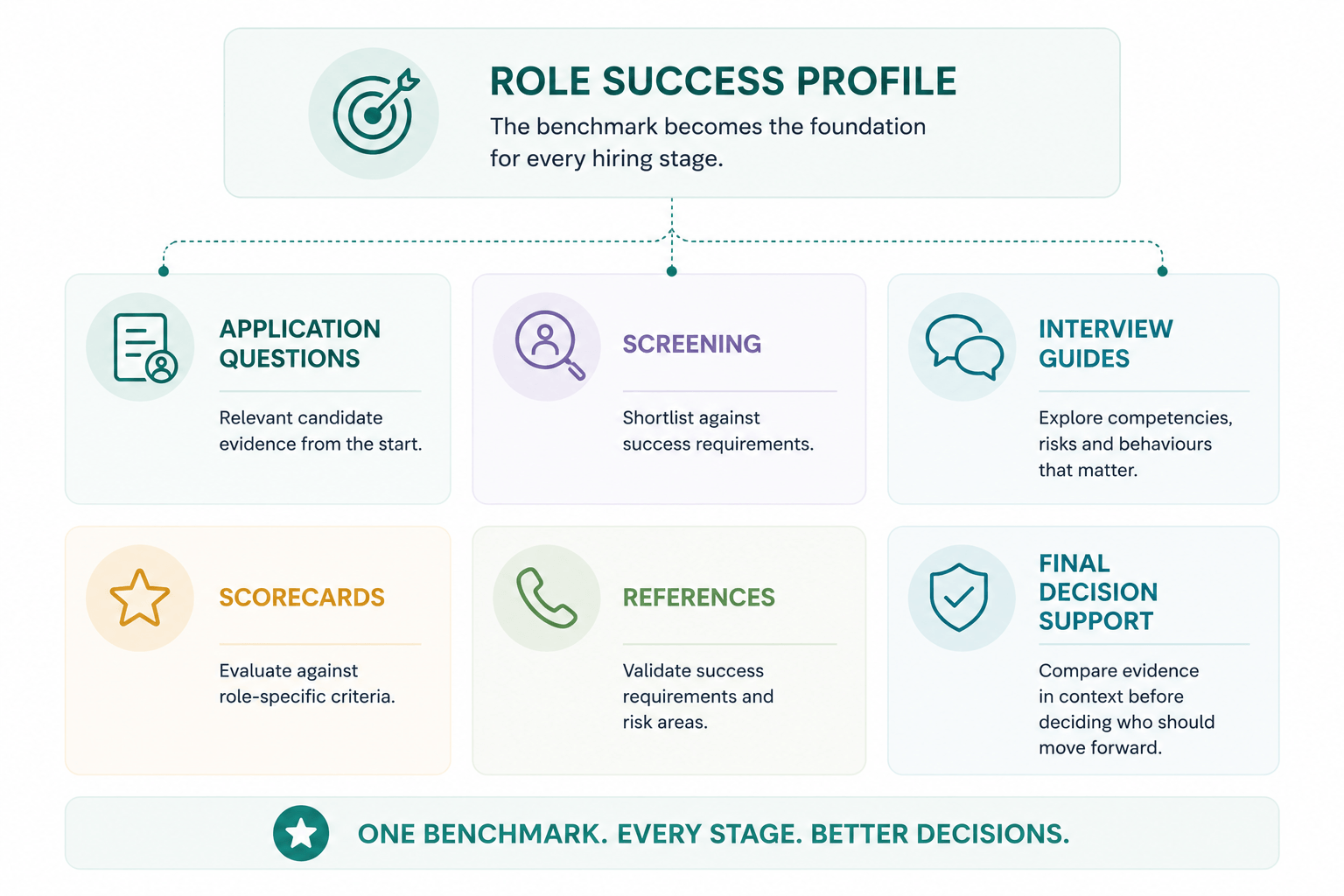 ROLE SUCCESS PROFILE
The benchmark becomes the foundation for every hiring stage.

APPLICATION QUESTIONS
Relevant candidate evidence from the start.

SCREENING
Shortlist against success requirements.

INTERVIEW GUIDES
Explore competencies, risks and behaviours that matter.

SCORECARDS
Evaluate against role-specific criteria.

REFERENCES
Validate success requirements and risk areas.

FINAL DECISION SUPPORT
Compare evidence in context before deciding who should move forward.

ONE BENCHMARK. EVERY STAGE. BETTER DECISIONS.